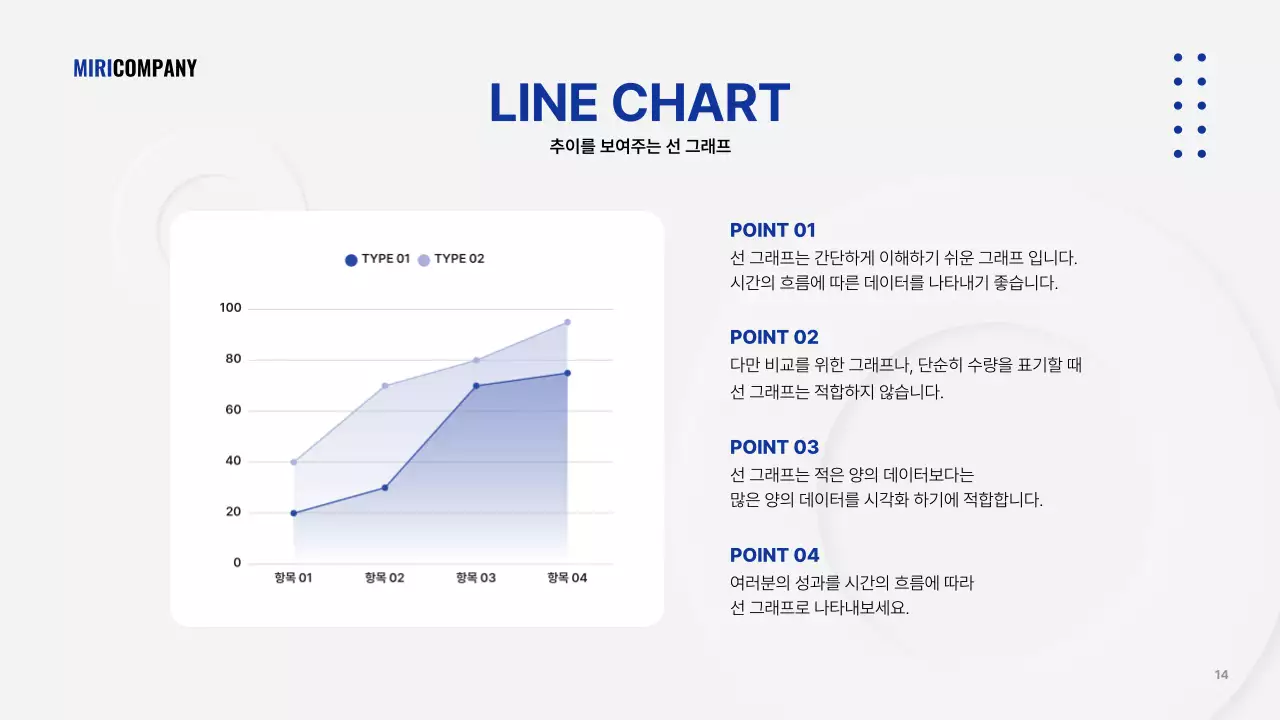 MIRICOMPANY

LINE CHART

추이를 보여주는 선 그래프

TYPE 01 TYPE 02

100
80
60
40
20
0

항목 01 항목 02 항목 03 항목 04

POINT 01
선 그래프는 간단하게 이해하기 쉬운 그래프 입니다.
시간의 흐름에 따른 데이터를 나타내기 좋습니다.

POINT 02
다만 비교를 위한 그래프나, 단순히 수량을 표기할 때
선 그래프는 적합하지 않습니다.

POINT 03
선 그래프는 적은 양의 데이터보다는
많은 양의 데이터를 시각화 하기에 적합합니다.

POINT 04
여러분의 성과를 시간의 흐름에 따라
선 그래프로 나타내보세요.

14